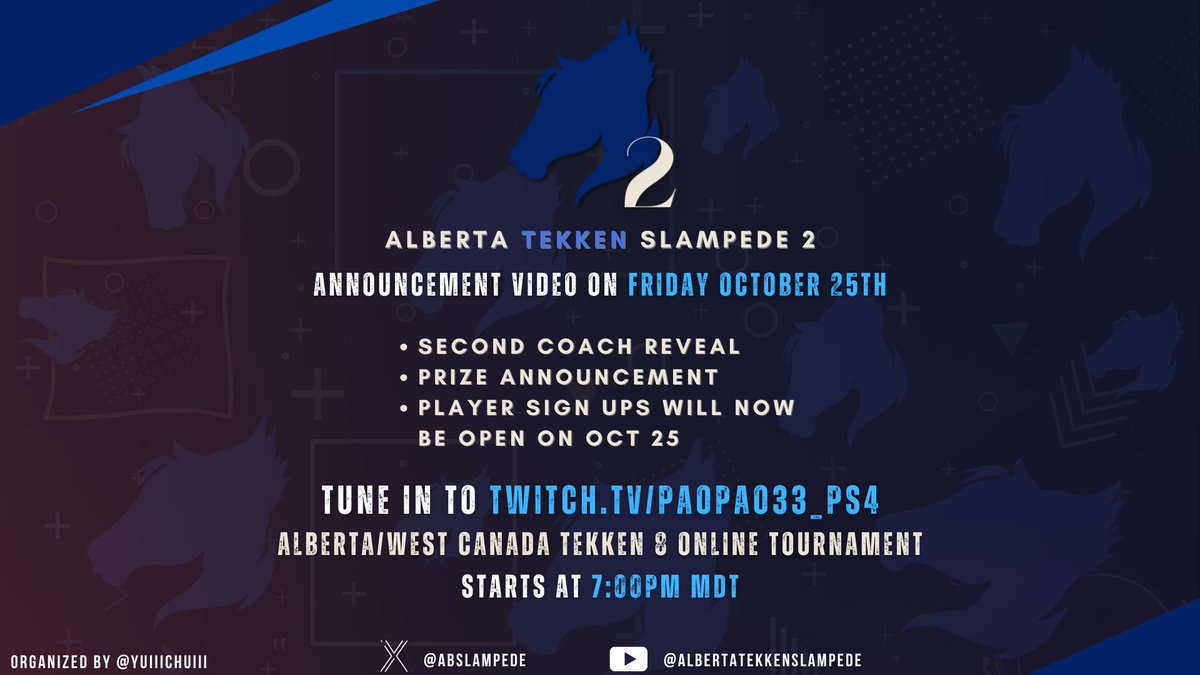 2

ALBERTA TEKKEN SLAMPEDE 2

ANNOUNCEMENT VIDEO ON FRIDAY OCTOBER 25TH

• SECOND COACH REVEAL
• PRIZE ANNOUNCEMENT
• PLAYER SIGN UPS WILL NOW BE OPEN ON OCT 25

TUNE IN TO TWITCH.TV/PAOPAO33_PS4

ALBERTA/WEST CANADA TEKKEN 8 ONLINE TOURNAMENT

STARTS AT 7:00PM MDT

ORGANIZED BY @YUIIICHUIII

@ABSLAMPEDE

@ALBERTATEKKENSLAMPEDE